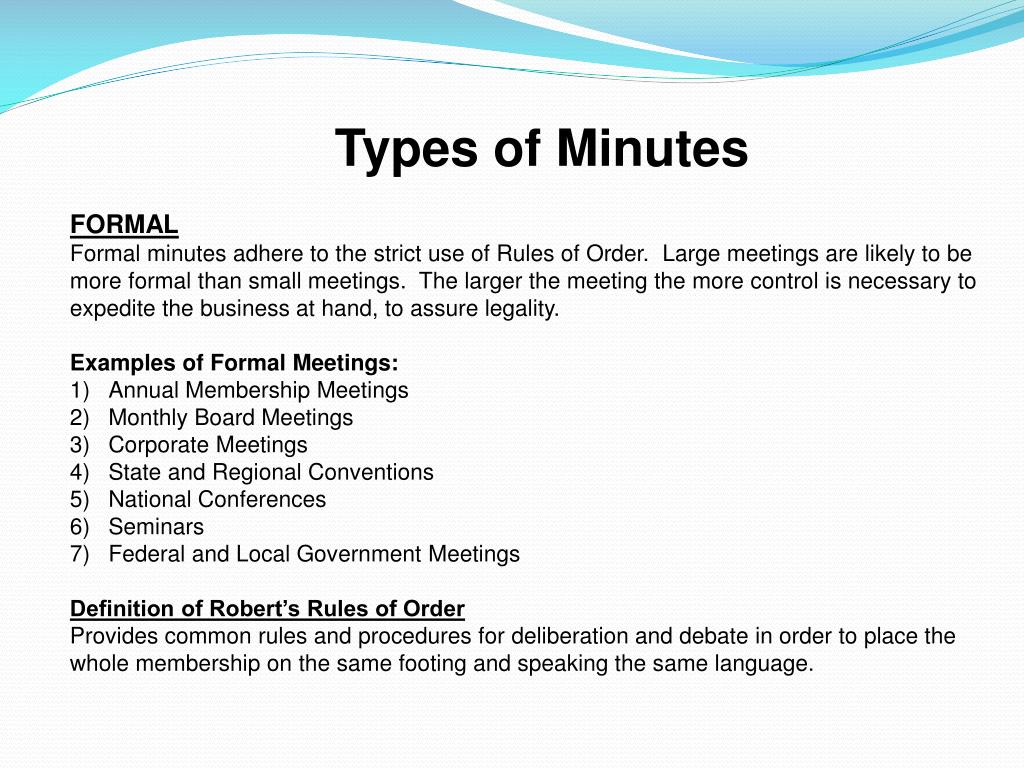 Types of Minutes

FORMAL
Formal minutes adhere to the strict use of Rules of Order. Large meetings are likely to be more formal than small meetings. The larger the meeting the more control is necessary to expedite the business at hand, to assure legality.

Examples of Formal Meetings:
1) Annual Membership Meetings
2) Monthly Board Meetings
3) Corporate Meetings
4) State and Regional Conventions
5) National Conferences
6) Seminars
7) Federal and Local Government Meetings

Definition of Robert's Rules of Order
Provides common rules and procedures for deliberation and debate in order to place the whole membership on the same footing and speaking the same language.